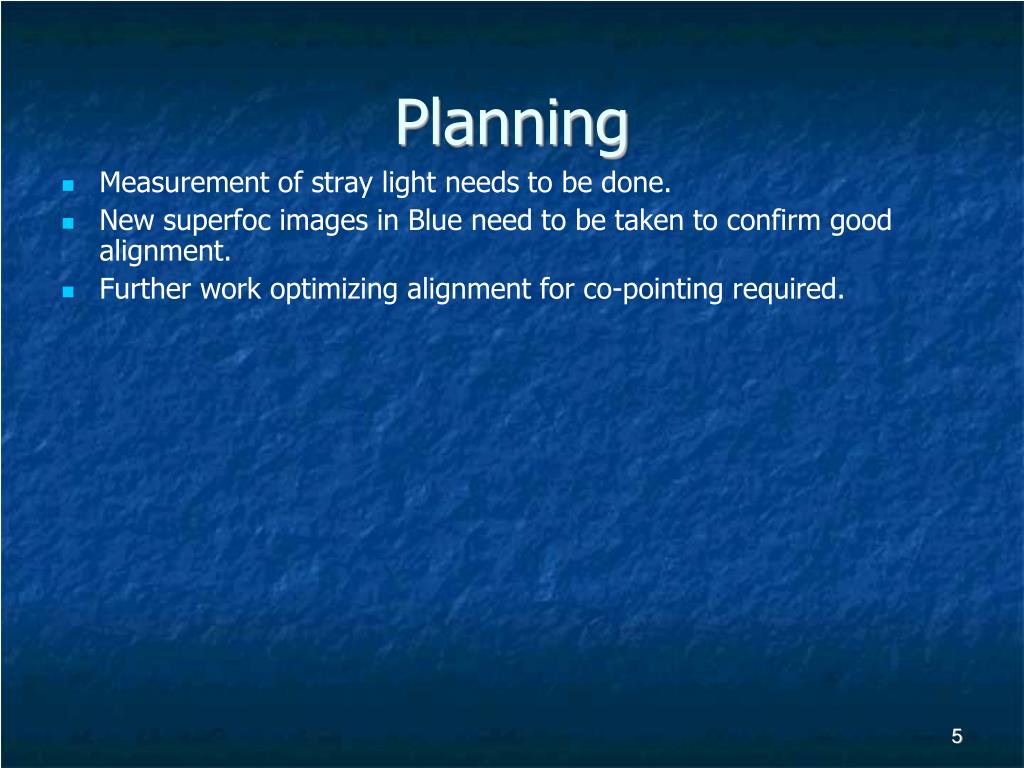 Planning

- Measurement of stray light needs to be done.
- New superfoc images in Blue need to be taken to confirm good alignment.
- Further work optimizing alignment for co-pointing required.

5